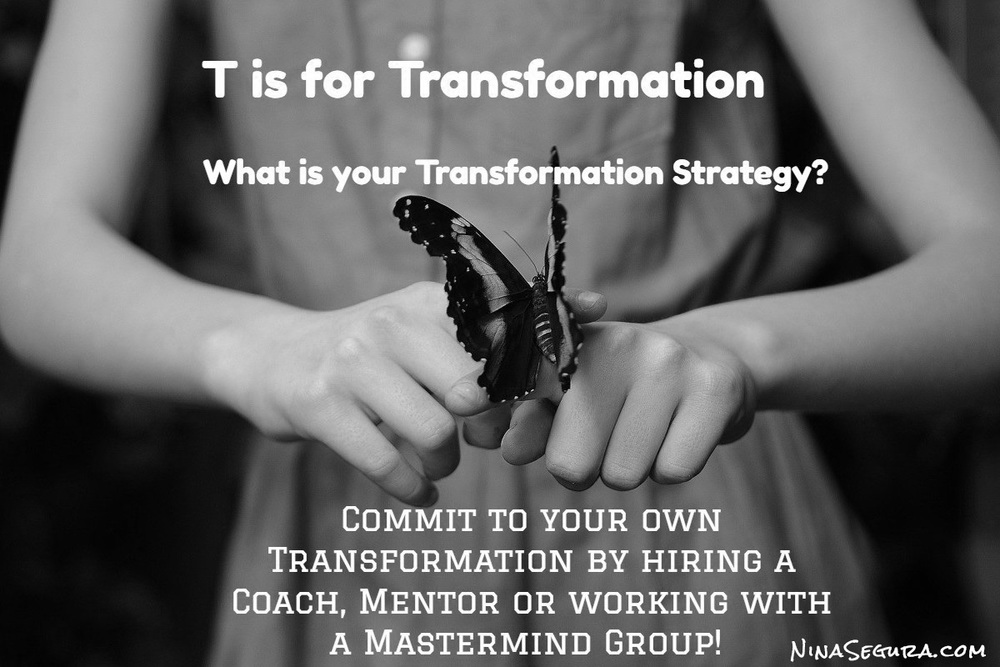 T is for Transformation

What is your Transformation Strategy?

Commit to your own Transformation by hiring a Coach, Mentor or working with a Mastermind Group!

NinaSegura.com